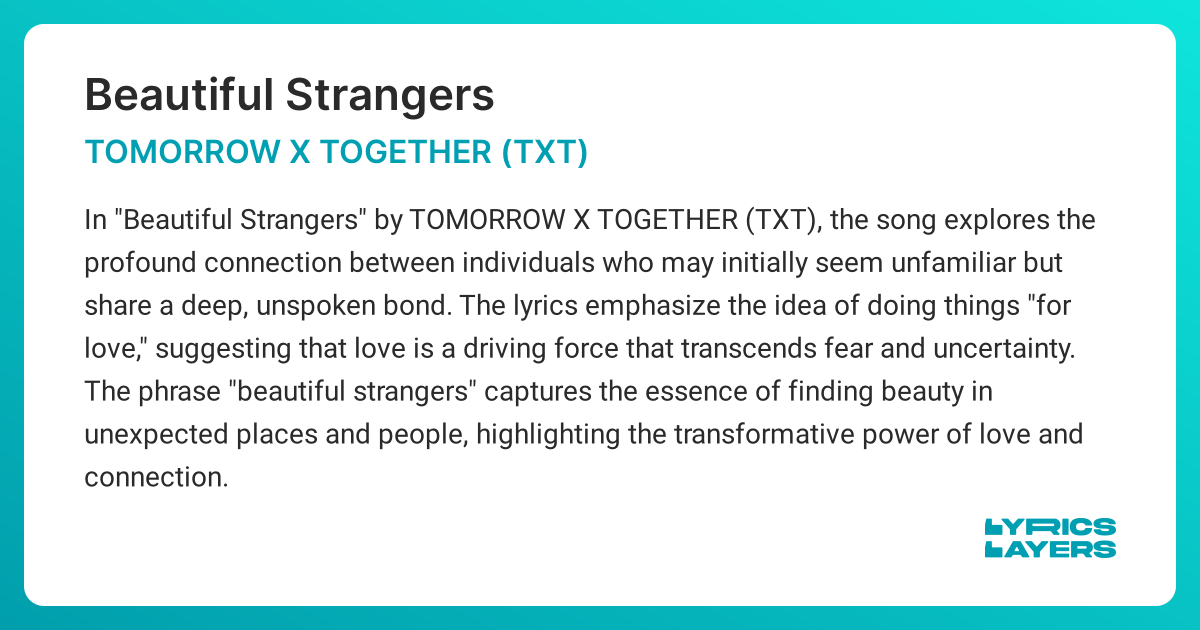 Beautiful Strangers

TOMORROW X TOGETHER (TXT)

In "Beautiful Strangers" by TOMORROW X TOGETHER (TXT), the song explores the profound connection between individuals who may initially seem unfamiliar but share a deep, unspoken bond. The lyrics emphasize the idea of doing things "for love," suggesting that love is a driving force that transcends fear and uncertainty. The phrase "beautiful strangers" captures the essence of finding beauty in unexpected places and people, highlighting the transformative power of love and connection.

LYRICS LAYERS